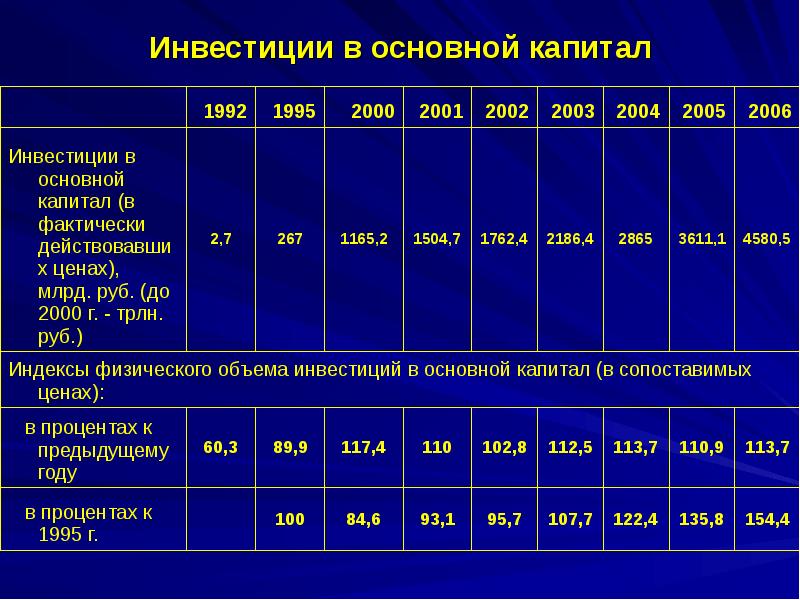 Инвестиции в основной капитал

| | 1992 | 1995 | 2000 | 2001 | 2002 | 2003 | 2004 | 2005 | 2006 |
|---|---|---|---|---|---|---|---|---|---|
| Инвестиции в основной капитал (в фактически действовавших ценах), млрд. руб. (до 2000 г. - трлн. руб.) | 2,7 | 267 | 1165,2 | 1504,7 | 1762,4 | 2186,4 | 2865 | 3611,1 | 4580,5 |
| Индексы физического объема инвестиций в основной капитал (в сопоставимых ценах): | | | | | | | | | |
| в процентах к предыдущему году | 60,3 | 89,9 | 117,4 | 110 | 102,8 | 112,5 | 113,7 | 110,9 | 113,7 |
| в процентах к 1995 г. | | 100 | 84,6 | 93,1 | 95,7 | 107,7 | 122,4 | 135,8 | 154,4 |